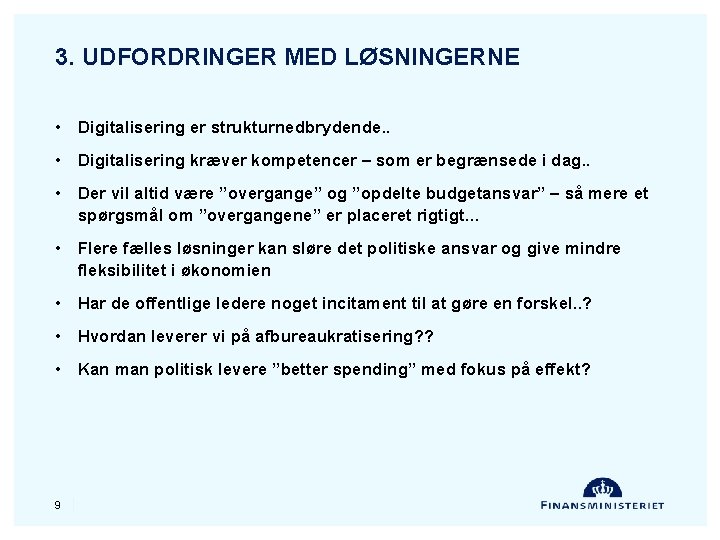 3. UDFORDRINGER MED LØSNINGERNE

• Digitalisering er strukturnedbrydende..

• Digitalisering kræver kompetencer – som er begrænsede i dag..

• Der vil altid være ”overgange” og ”opdelte budgetansvar” – så mere et spørgsmål om ”overgangene” er placeret rigtigt...

• Flere fælles løsninger kan sløre det politiske ansvar og give mindre fleksibilitet i økonomien

• Har de offentlige ledere noget incitament til at gøre en forskel..?

• Hvordan leverer vi på afbureaukratisering??

• Kan man politisk levere ”better spending” med fokus på effekt?

9

FINANSMINISTERIET